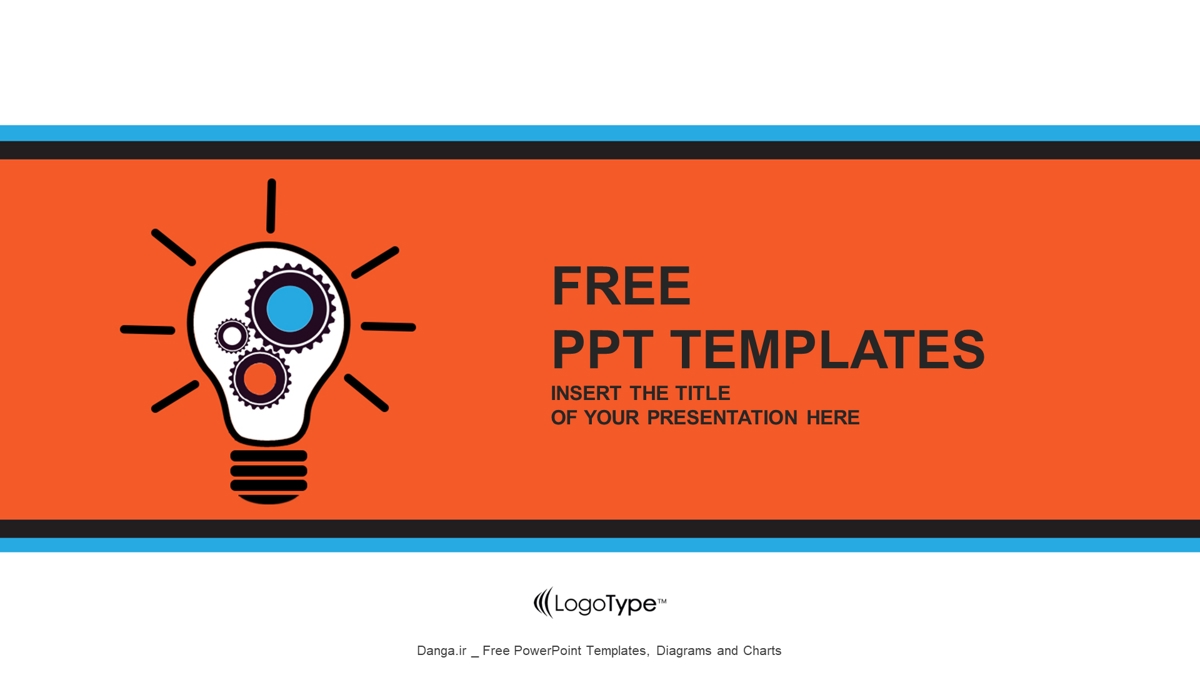 FREE
PPT TEMPLATES
INSERT THE TITLE
OF YOUR PRESENTATION HERE

LogoType™

Danga.ir _ Free PowerPoint Templates, Diagrams and Charts